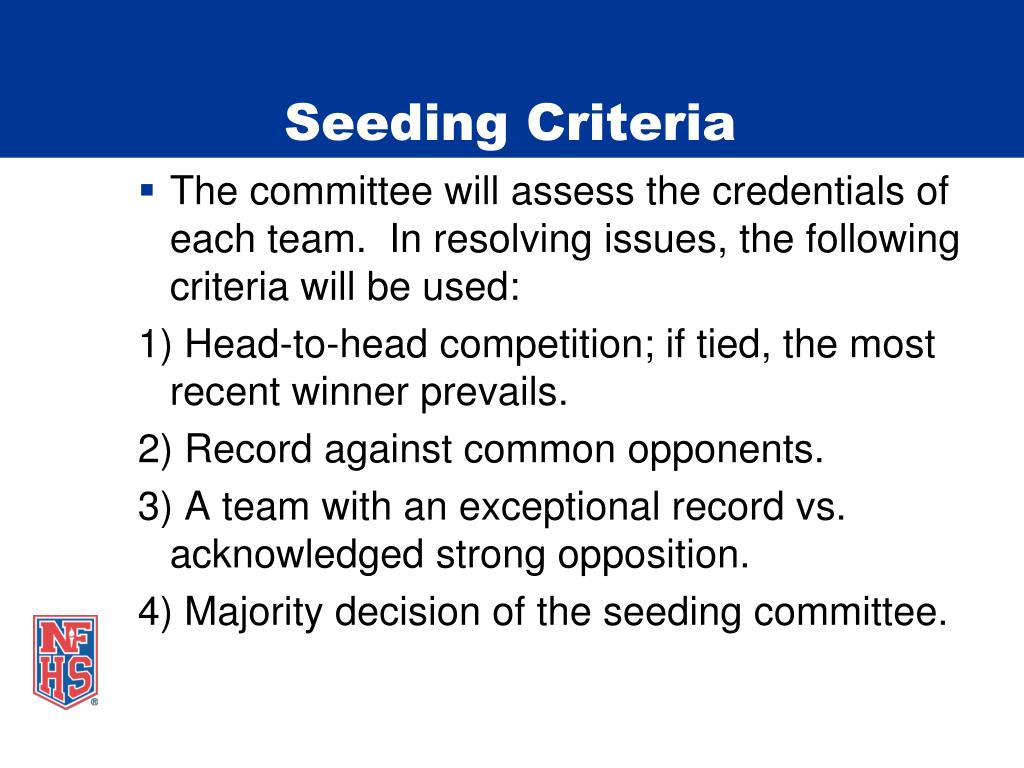 Seeding Criteria

▪ The committee will assess the credentials of each team.  In resolving issues, the following criteria will be used:

1) Head-to-head competition; if tied, the most recent winner prevails.

2) Record against common opponents.

3) A team with an exceptional record vs. acknowledged strong opposition.

4) Majority decision of the seeding committee.

NFHS